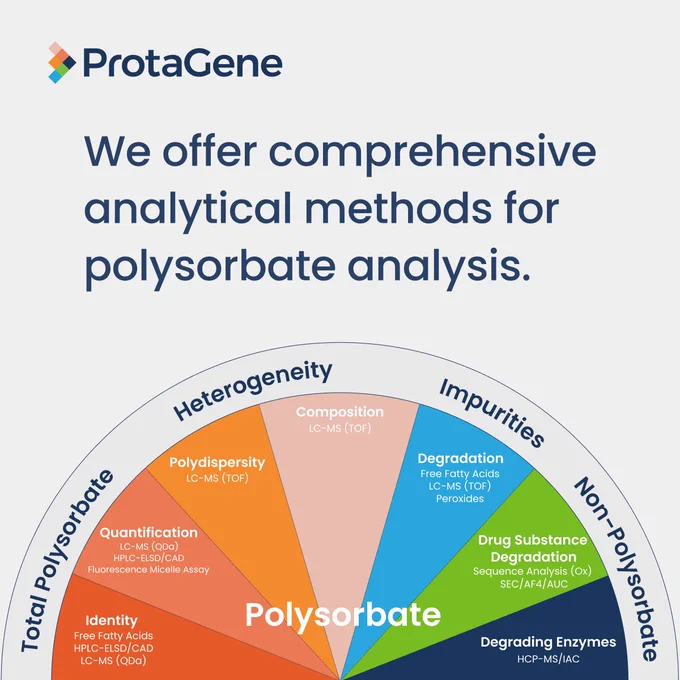 ProtaGene

We offer comprehensive analytical methods for polysorbate analysis.

Total Polysorbate

Heterogeneity

Impurities

Non-Polysorbate

Identity
Free Fatty Acids
HPLC-ELSD/CAD
LC-MS (QDa)

Quantification
LC-MS (QDa)
HPLC-ELSD/CAD
Fluorescence Micelle Assay

Polydispersity
LC-MS (TOF)

Composition
LC-MS (TOF)

Degradation
Free Fatty Acids
LC-MS (TOF)
Peroxides

Drug Substance Degradation
Sequence Analysis (Ox)
SEC/AF4/AUC

Degrading Enzymes
HCP-MS/IAC

Polysorbate